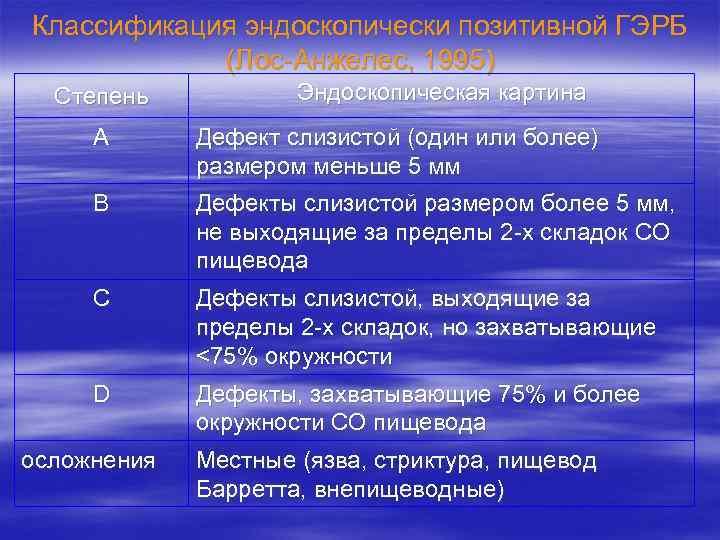 Классификация эндоскопически позитивной ГЭРБ (Лос-Анжелес, 1995)

| Степень | Эндоскопическая картина |
|---|---|
| A | Дефект слизистой (один или более) размером меньше 5 мм |
| B | Дефекты слизистой размером более 5 мм, не выходящие за пределы 2-х складок СО пищевода |
| C | Дефекты слизистой, выходящие за пределы 2-х складок, но захватывающие <75% окружности |
| D | Дефекты, захватывающие 75% и более окружности СО пищевода |
| осложнения | Местные (язва, стриктура, пищевод Барретта, внепищеводные) |